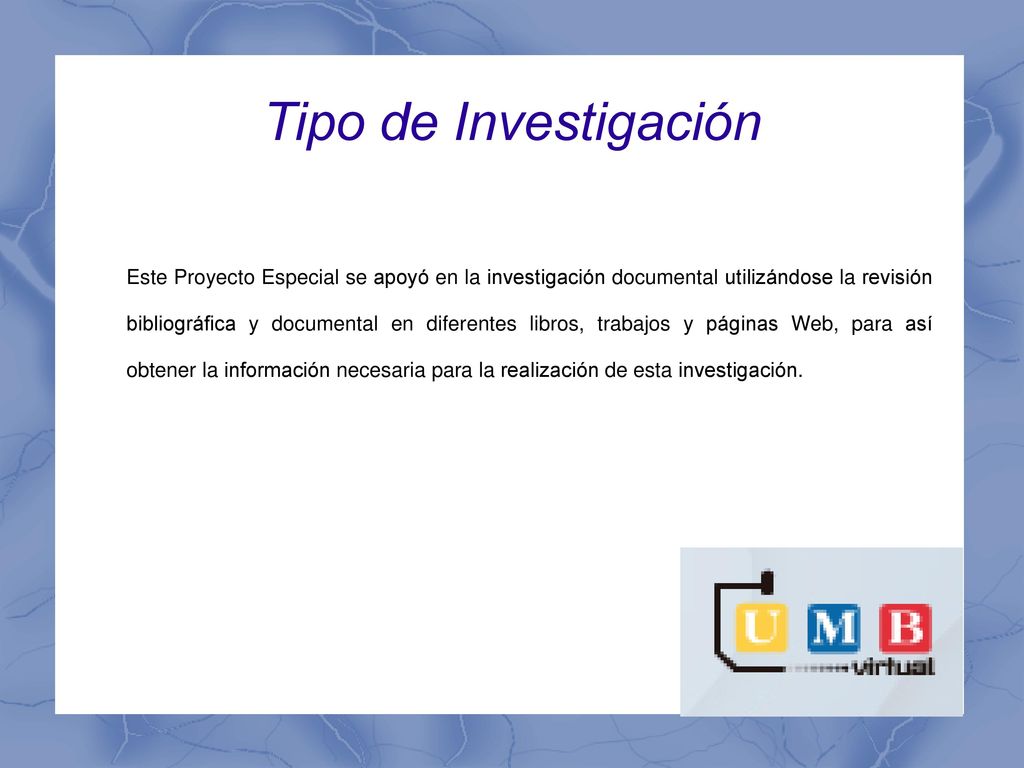 Tipo de Investigación

Este Proyecto Especial se apoyó en la investigación documental utilizándose la revisión bibliográfica y documental en diferentes libros, trabajos y páginas Web, para así obtener la información necesaria para la realización de esta investigación.

U M B
virtual